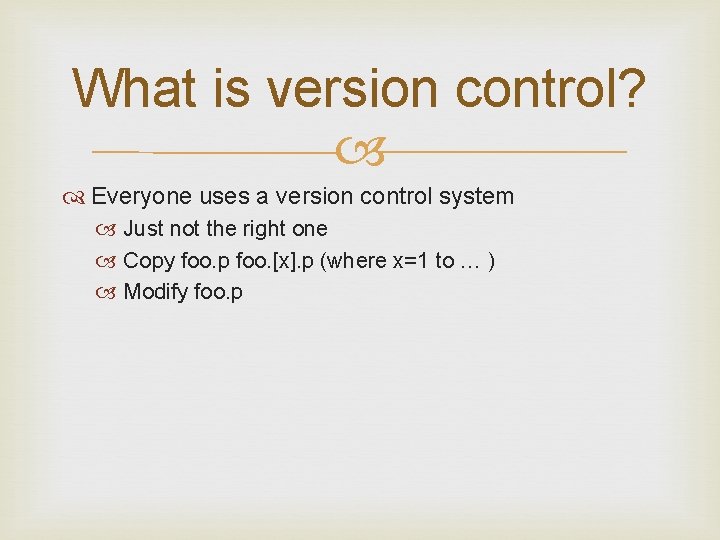 What is version control?

Everyone uses a version control system

Just not the right one

Copy foo.p foo.[x].p (where x=1 to … )

Modify foo.p